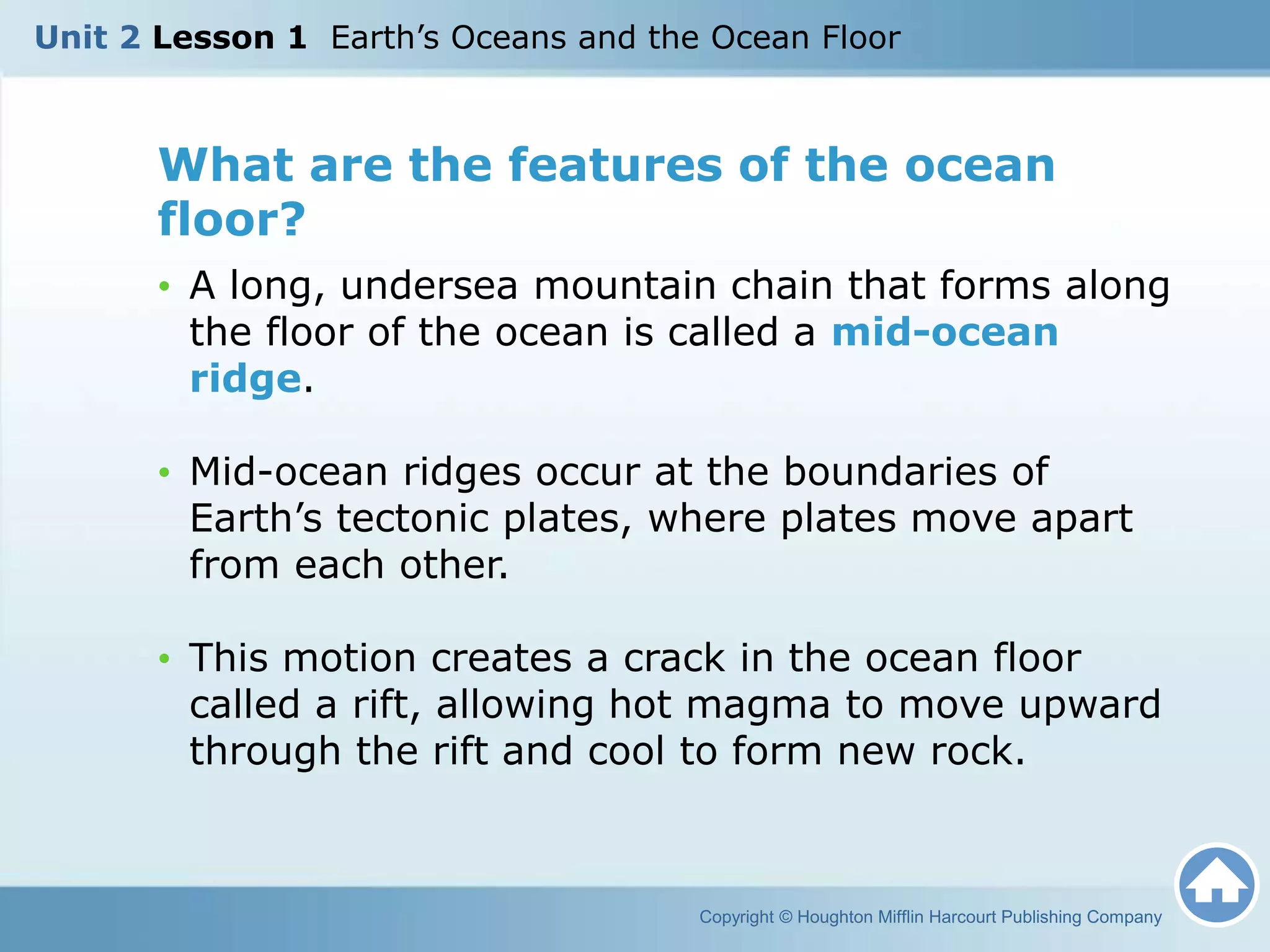 Unit 2 Lesson 1 Earth’s Oceans and the Ocean Floor

What are the features of the ocean floor?

• A long, undersea mountain chain that forms along the floor of the ocean is called a mid-ocean ridge.

• Mid-ocean ridges occur at the boundaries of Earth’s tectonic plates, where plates move apart from each other.

• This motion creates a crack in the ocean floor called a rift, allowing hot magma to move upward through the rift and cool to form new rock.

Copyright © Houghton Mifflin Harcourt Publishing Company